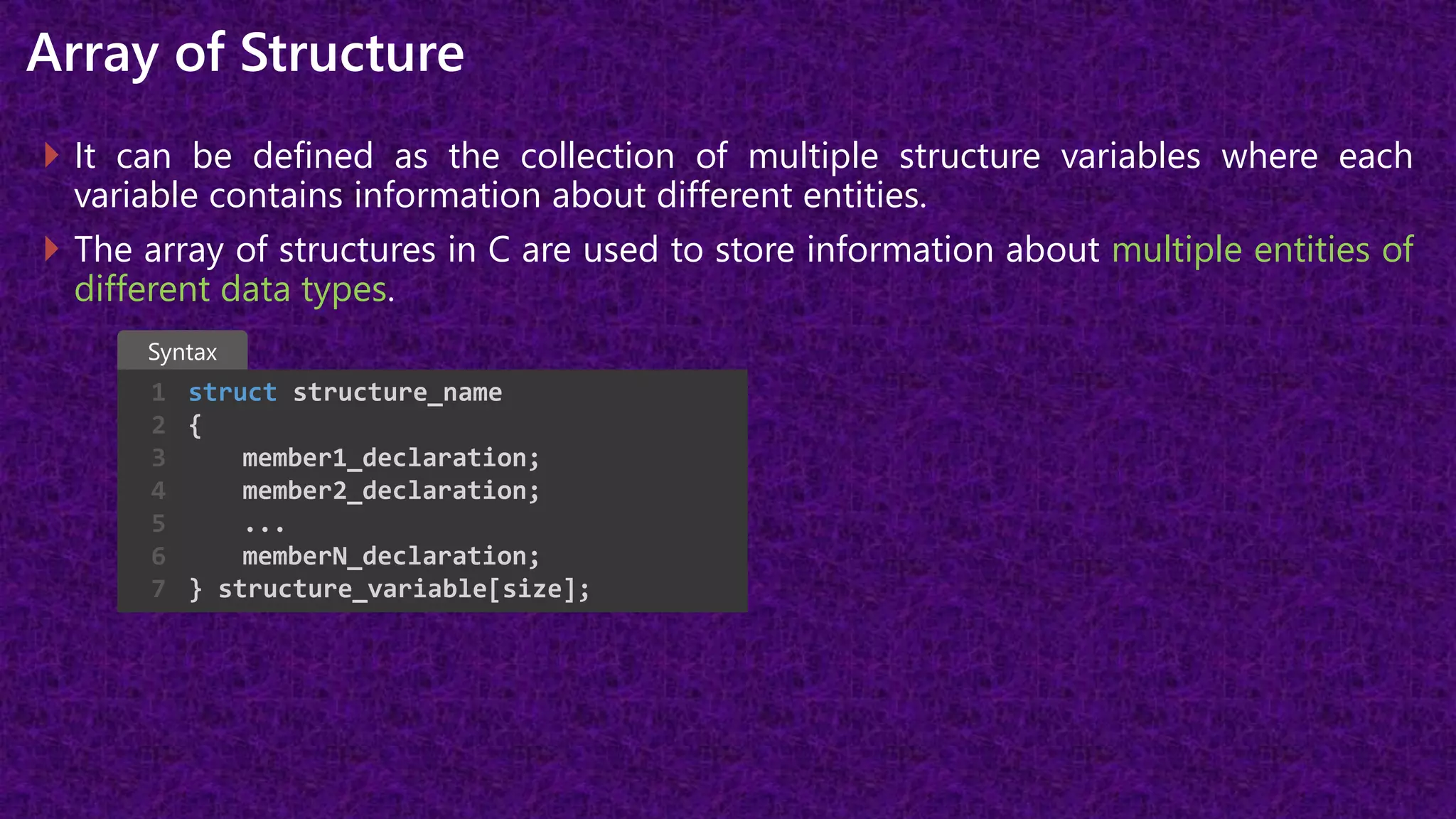 Array of Structure

It can be defined as the collection of multiple structure variables where each variable contains information about different entities.

The array of structures in C are used to store information about multiple entities of different data types.

Syntax

1 struct structure_name
2 {
3     member1_declaration;
4     member2_declaration;
5     ...
6     memberN_declaration;
7 } structure_variable[size];